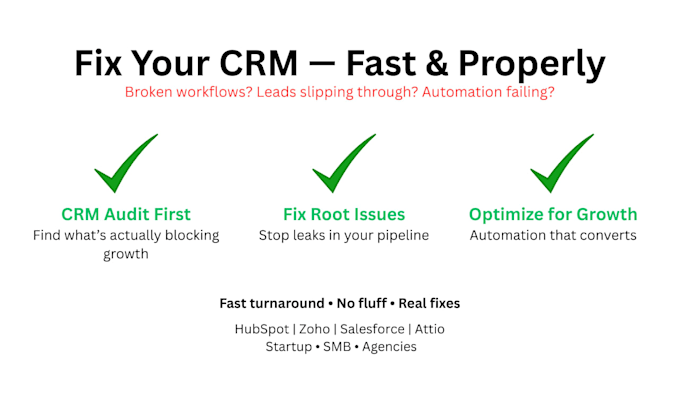 Fix Your CRM — Fast & Properly

Broken workflows? Leads slipping through? Automation failing?

CRM Audit First
Find what's actually blocking growth

Fix Root Issues
Stop leaks in your pipeline

Optimize for Growth
Automation that converts

Fast turnaround • No fluff • Real fixes

HubSpot | Zoho | Salesforce | Attio
Startup • SMB • Agencies